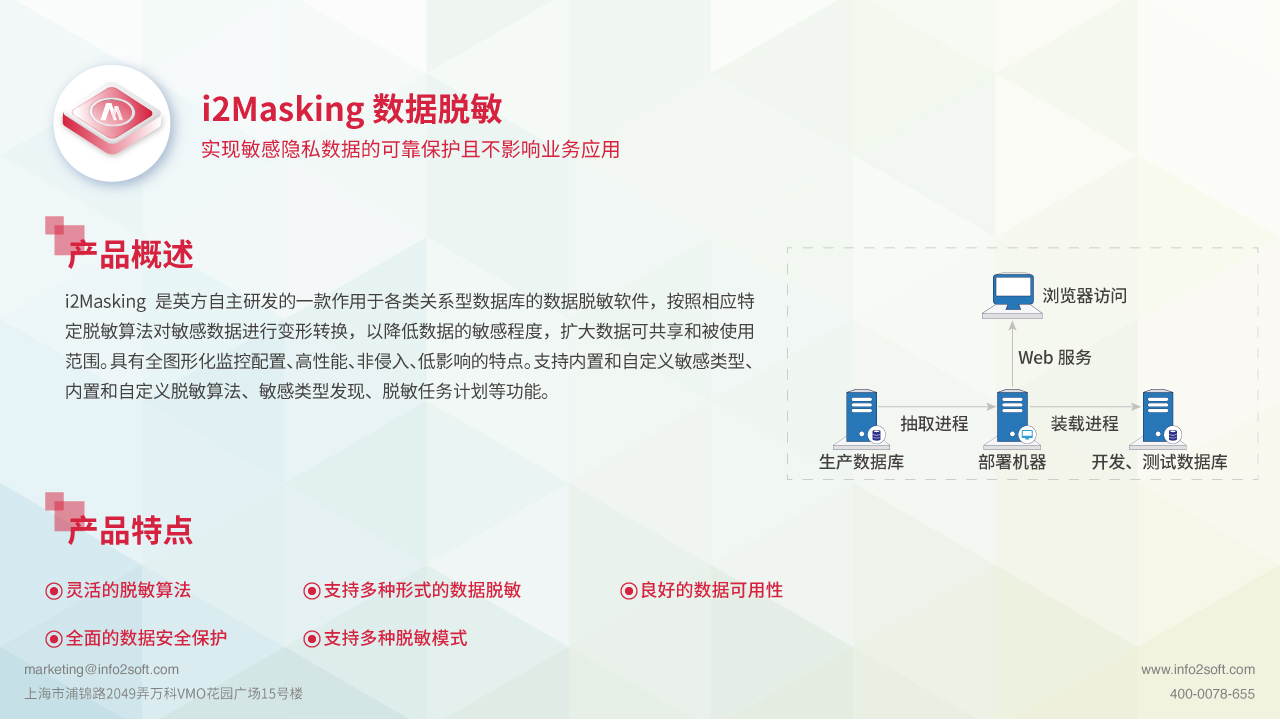 i2Masking 数据脱敏
实现敏感隐私数据的可靠保护且不影响业务应用

产品概述

i2Masking 是英方自主研发的一款作用于各类关系型数据库的数据脱敏软件，按照相应特定脱敏算法对敏感数据进行变形转换，以降低数据的敏感程度，扩大数据可共享和被使用范围。具有全图形化监控配置、高性能、非侵入、低影响的特点。支持内置和自定义敏感类型、内置和自定义脱敏算法、敏感类型发现、脱敏任务计划等功能。

浏览器访问
Web 服务
抽取进程
装载进程
生产数据库
部署机器
开发、测试数据库

产品特点

灵活的脱敏算法
支持多种形式的数据脱敏
良好的数据可用性
全面的数据安全保护
支持多种脱敏模式

marketing@info2soft.com
上海市浦锦路2049弄万科VMO花园广场15号楼
www.info2soft.com
400-0078-655